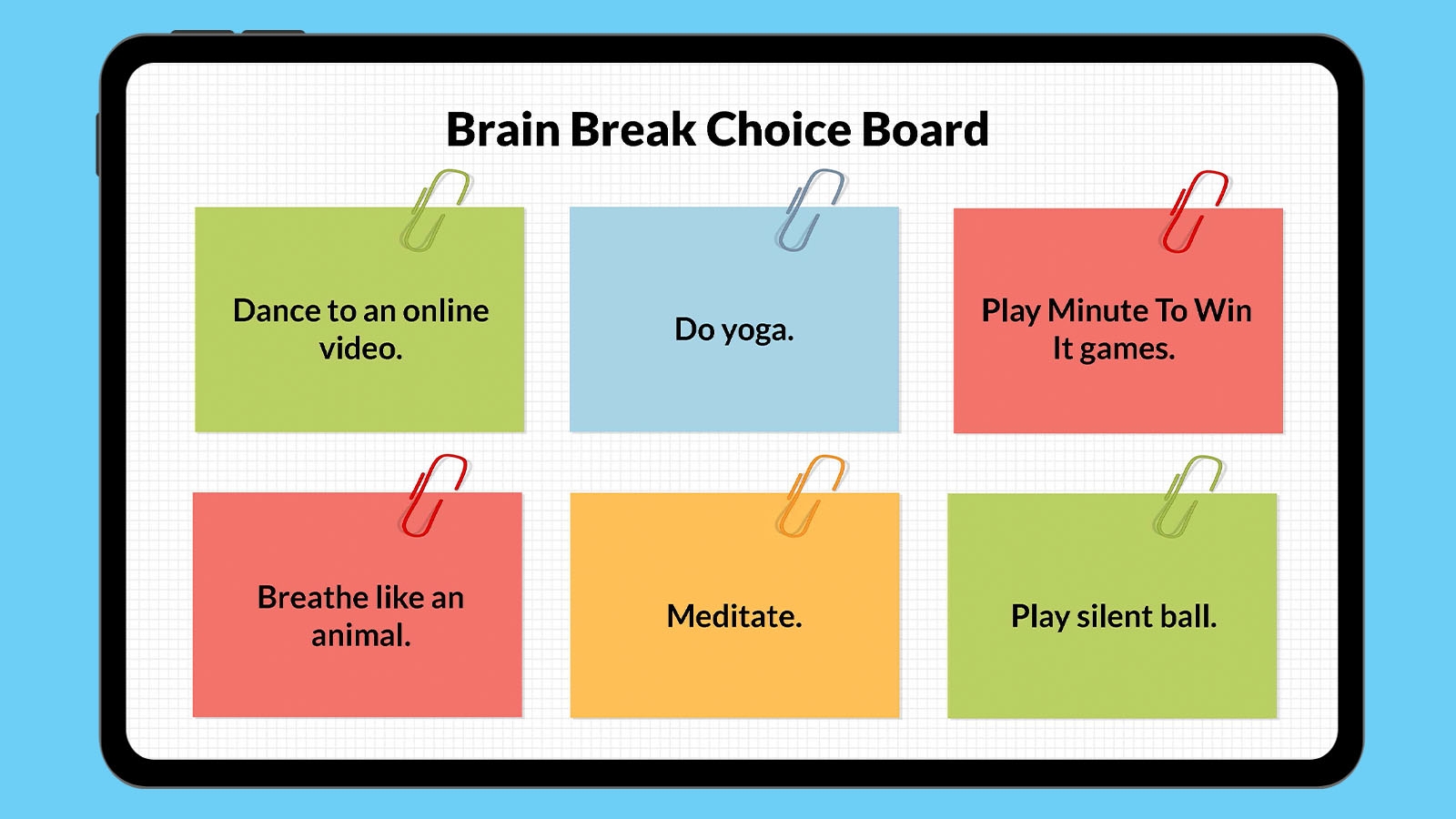 Brain Break Choice Board

Dance to an online video.

Do yoga.

Play Minute To Win It games.

Breathe like an animal.

Meditate.

Play silent ball.